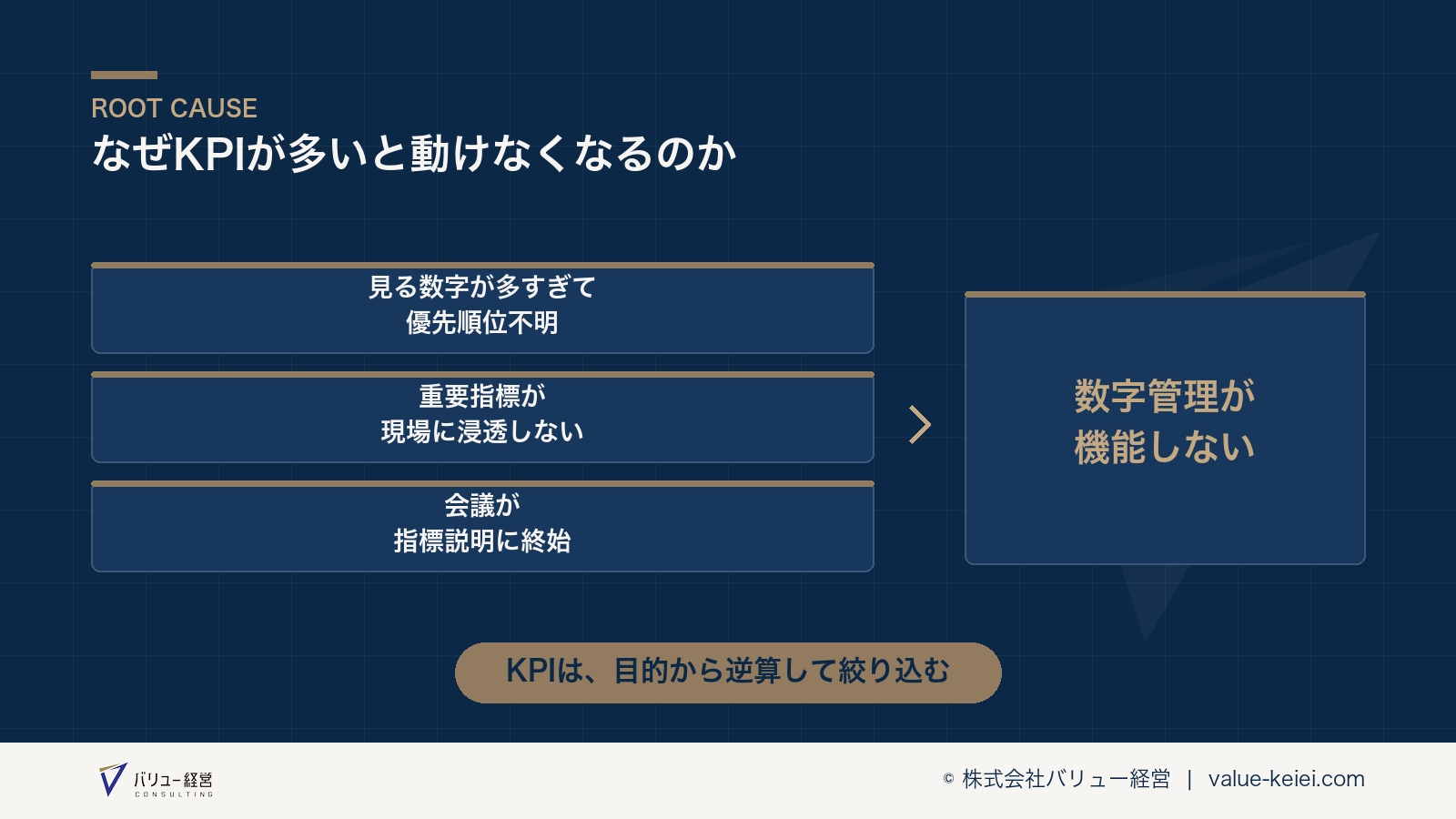 ROOT CAUSE
なぜKPIが多いと動けなくなるのか

見る数字が多すぎて
優先順位不明

重要指標が
現場に浸透しない

会議が
指標説明に終始

数字管理が
機能しない

KPIは、目的から逆算して絞り込む

バリュー経営
CONSULTING

© 株式会社バリュー経営 | value-keiei.com